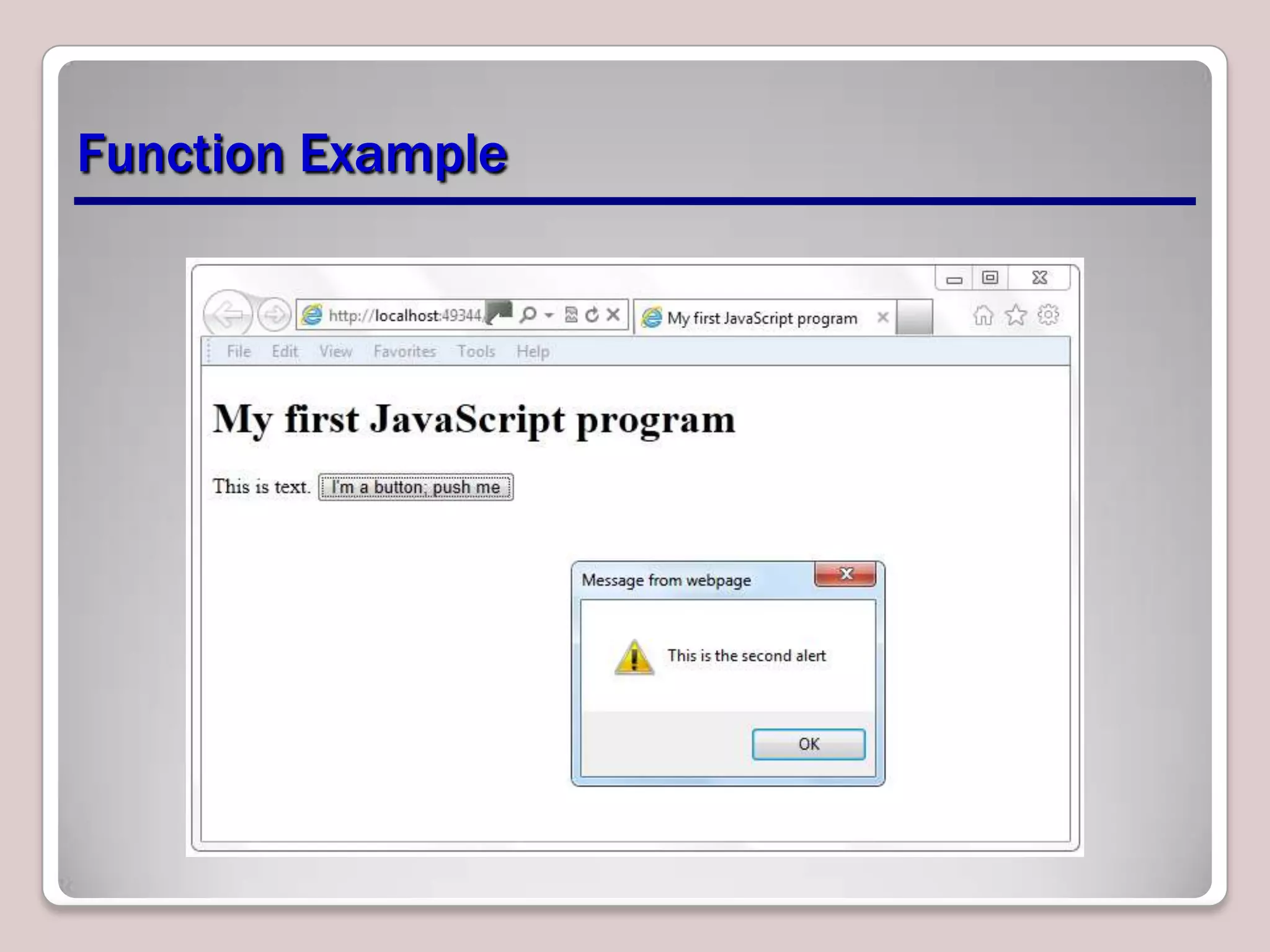 Function Example

http://localhost:49344/

My first JavaScript program

File Edit View Favorites Tools Help

My first JavaScript program

This is text. I'm a button; push me

Message from webpage

This is the second alert

OK